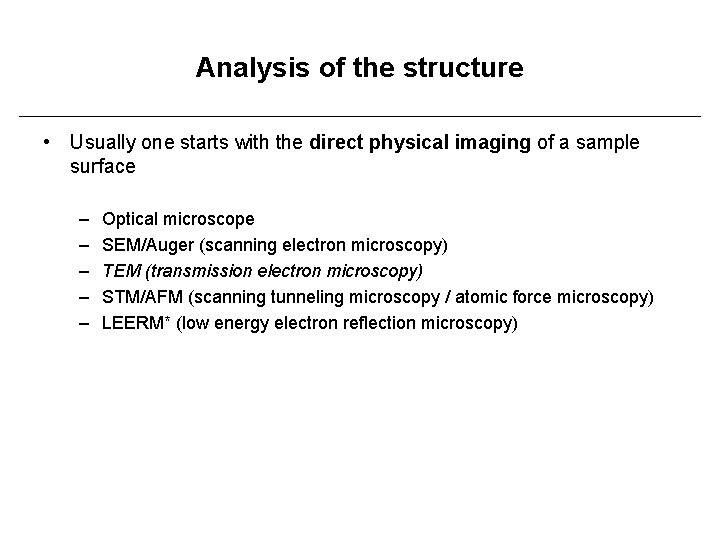 Analysis of the structure

• Usually one starts with the direct physical imaging of a sample surface

– Optical microscope
– SEM/Auger (scanning electron microscopy)
– TEM (transmission electron microscopy)
– STM/AFM (scanning tunneling microscopy / atomic force microscopy)
– LEERM* (low energy electron reflection microscopy)